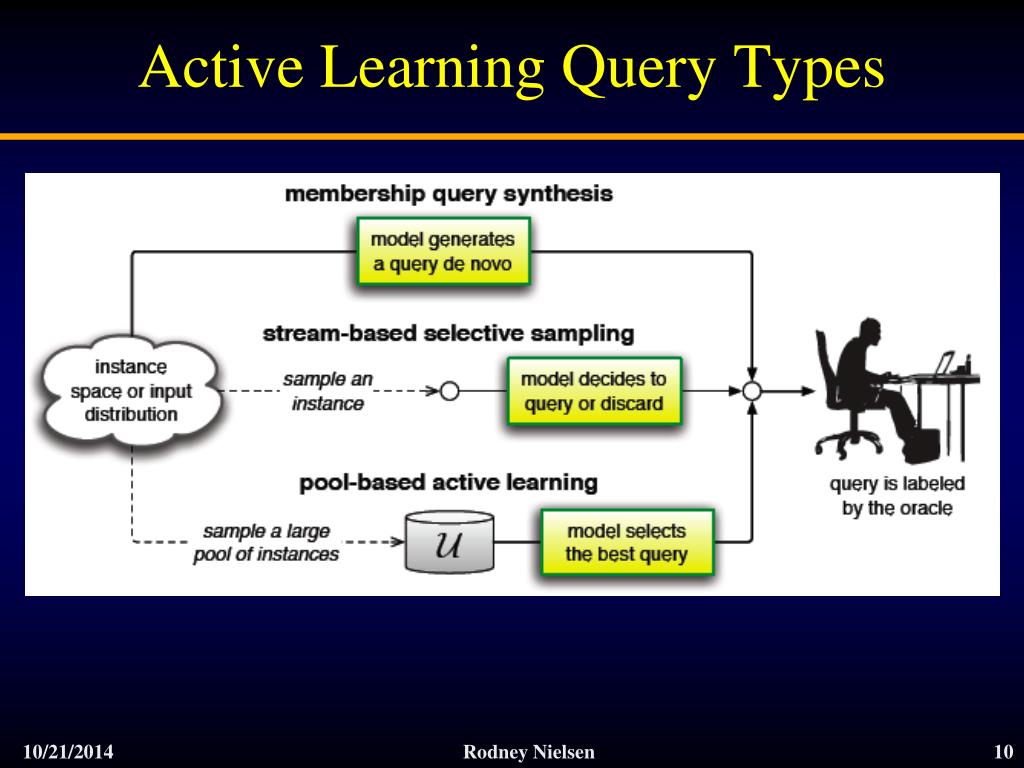 Active Learning Query Types

membership query synthesis

model generates a query de novo

stream-based selective sampling

instance space or input distribution

sample an instance

model decides to query or discard

pool-based active learning

sample a large pool of instances

$\mathcal{U}$

model selects the best query

query is labeled by the oracle

10/21/2014

Rodney Nielsen

10